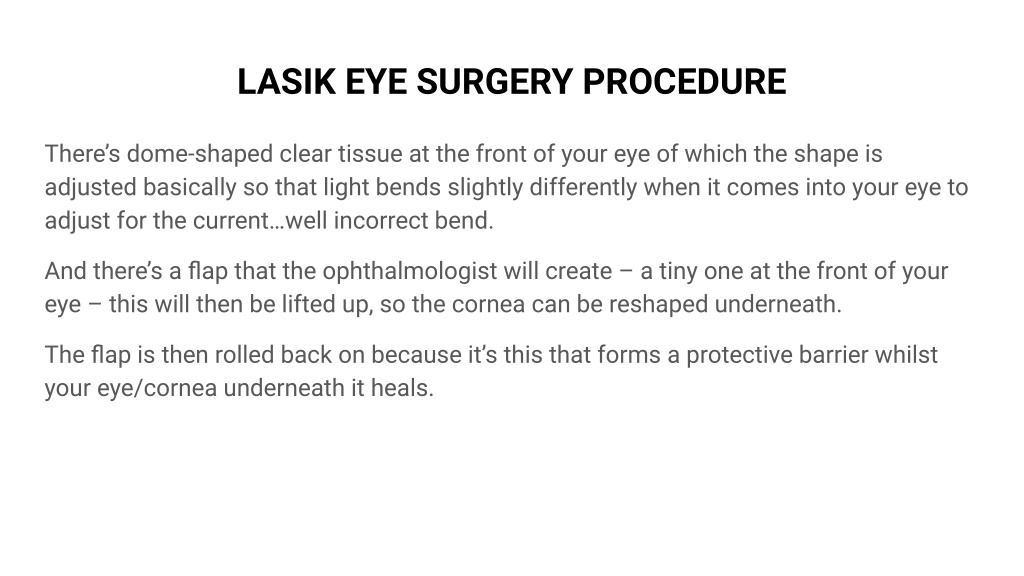 LASIK EYE SURGERY PROCEDURE

There’s dome-shaped clear tissue at the front of your eye of which the shape is adjusted basically so that light bends slightly differently when it comes into your eye to adjust for the current…well incorrect bend.

And there’s a flap that the ophthalmologist will create – a tiny one at the front of your eye – this will then be lifted up, so the cornea can be reshaped underneath.

The flap is then rolled back on because it’s this that forms a protective barrier whilst your eye/cornea underneath it heals.